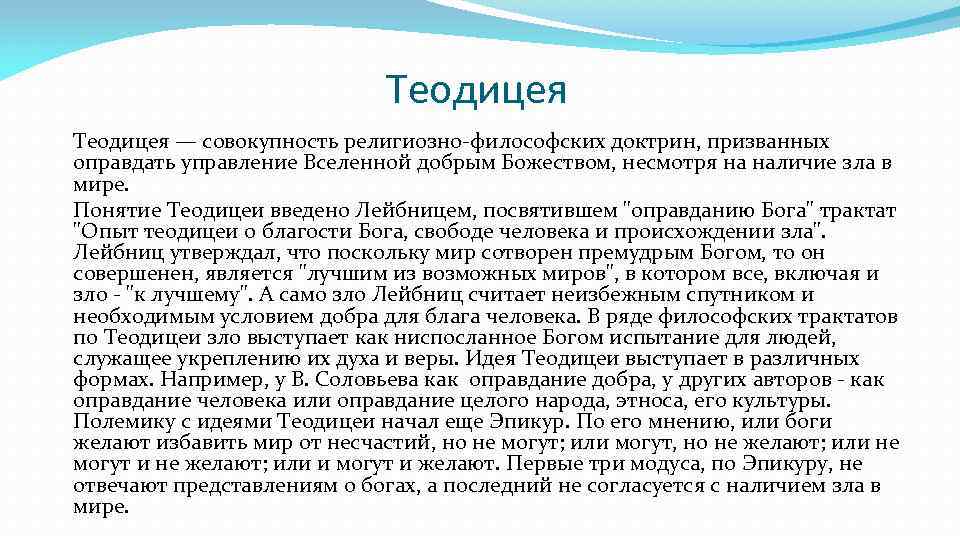 Теодицея

Теодицея — совокупность религиозно-философских доктрин, призванных оправдать управление Вселенной добрым Божеством, несмотря на наличие зла в мире.

Понятие Теодицеи введено Лейбницем, посвятившем "оправданию Бога" трактат "Опыт теодицеи о благости Бога, свободе человека и происхождении зла". Лейбниц утверждал, что поскольку мир сотворен премудрым Богом, то он совершенен, является "лучшим из возможных миров", в котором все, включая и зло - "к лучшему". А само зло Лейбниц считает неизбежным спутником и необходимым условием добра для блага человека. В ряде философских трактатов по Теодицеи зло выступает как ниспосланное Богом испытание для людей, служащее укреплению их духа и веры. Идея Теодицеи выступает в различных формах. Например, у В. Соловьева как оправдание добра, у других авторов - как оправдание человека или оправдание целого народа, этноса, его культуры. Полемику с идеями Теодицеи начал еще Эпикур. По его мнению, или боги желают избавить мир от несчастий, но не могут; или могут, но не желают; или не могут и не желают; или и могут и желают. Первые три модуса, по Эпикуру, не отвечают представлениям о богах, а последний не согласуется с наличием зла в мире.